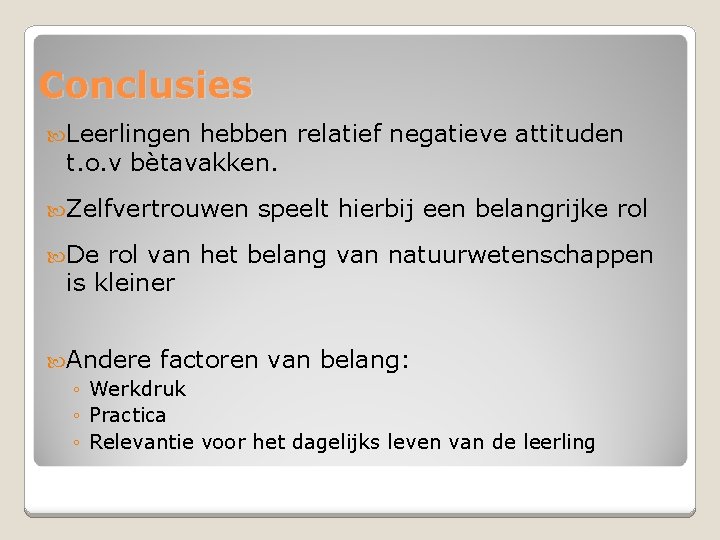 Conclusies

Leerlingen hebben relatief negatieve attituden t.o.v bètavakken.

Zelfvertrouwen speelt hierbij een belangrijke rol

De rol van het belang van natuurwetenschappen is kleiner

Andere factoren van belang:
◦ Werkdruk
◦ Practica
◦ Relevantie voor het dagelijks leven van de leerling